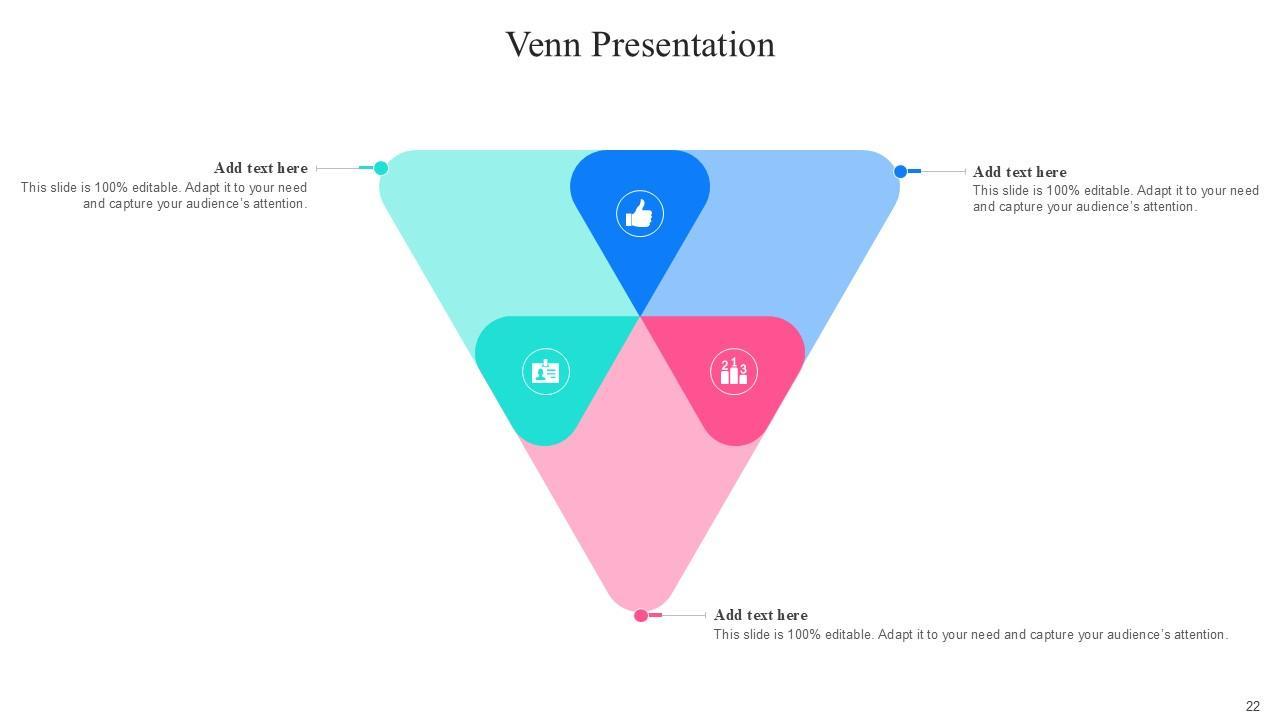 Venn Presentation

Add text here
This slide is 100% editable. Adapt it to your need and capture your audience's attention.

Add text here
This slide is 100% editable. Adapt it to your need and capture your audience's attention.

2 1 3

Add text here
This slide is 100% editable. Adapt it to your need and capture your audience's attention.

22